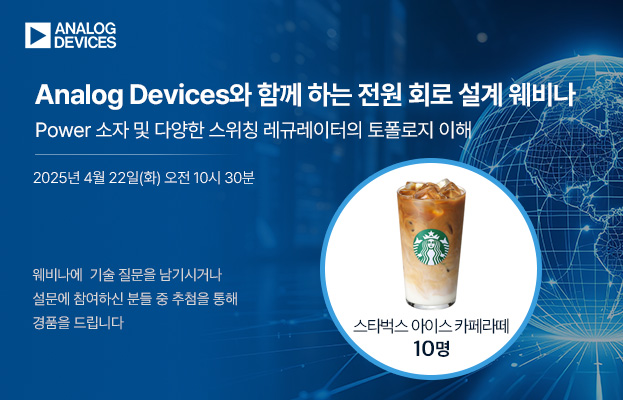 ANALOG DEVICES

Analog Devices와 함께 하는 전원 회로 설계 웨비나

Power 소자 및 다양한 스위칭 레귤레이터의 토폴로지 이해

2025년 4월 22일(화) 오전 10시 30분

웨비나에 기술 질문을 남기시거나 설문에 참여하신 분들 중 추첨을 통해 경품을 드립니다

스타벅스 아이스 카페라떼
10명